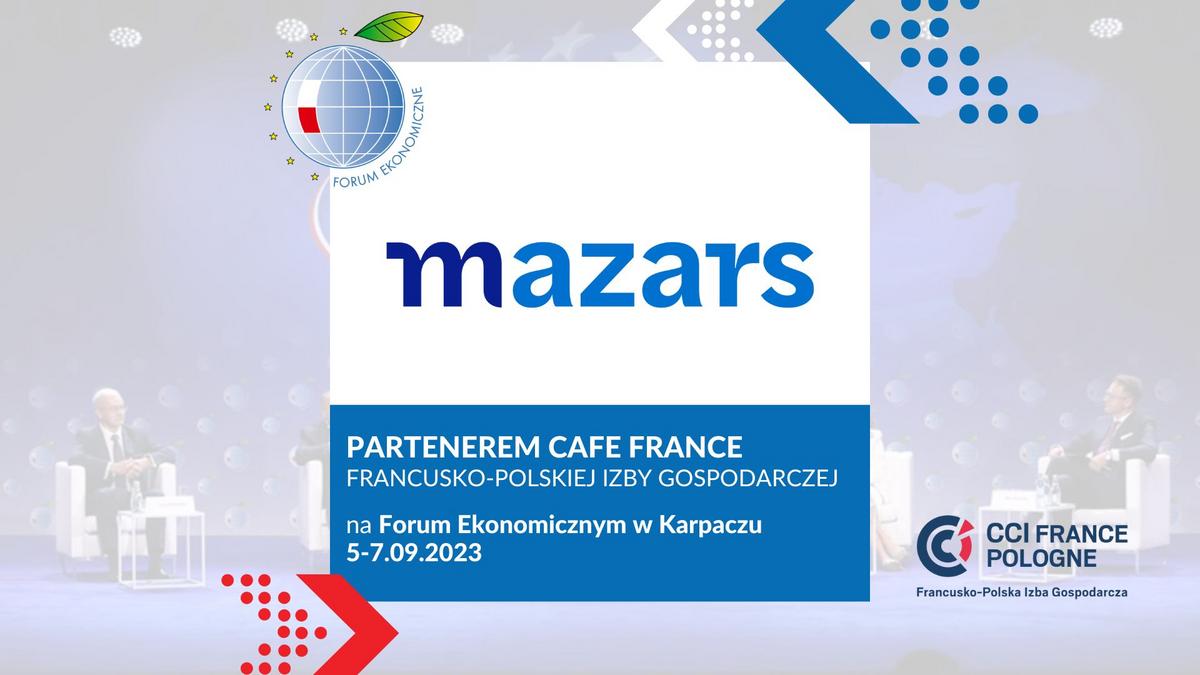 FORUM EKONOMICZNE

mazars

PARTENEREM CAFE FRANCE
FRANCUSKO-POLSKIEJ IZBY GOSPODARCZEJ

na Forum Ekonomicznym w Karpaczu
5-7.09.2023

CCI FRANCE POLOGNE
Francusko-Polska Izba Gospodarcza